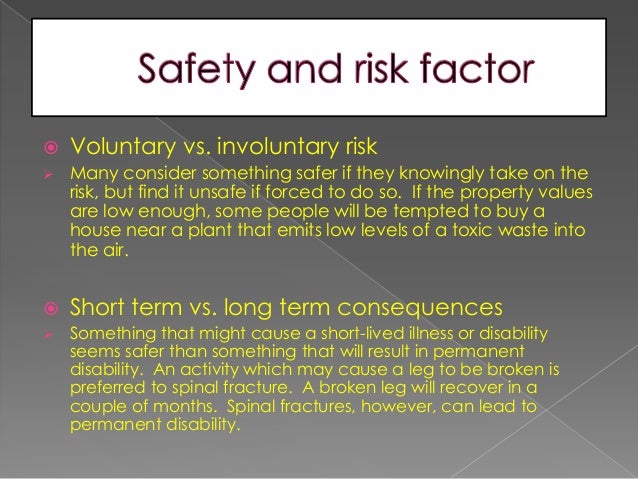 Safety and risk factor

Voluntary vs. involuntary risk

Many consider something safer if they knowingly take on the risk, but find it unsafe if forced to do so. If the property values are low enough, some people will be tempted to buy a house near a plant that emits low levels of a toxic waste into the air.

Short term vs. long term consequences

Something that might cause a short-lived illness or disability seems safer than something that will result in permanent disability. An activity which may cause a leg to be broken is preferred to spinal fracture. A broken leg will recover in a couple of months. Spinal fractures, however, can lead to permanent disability.